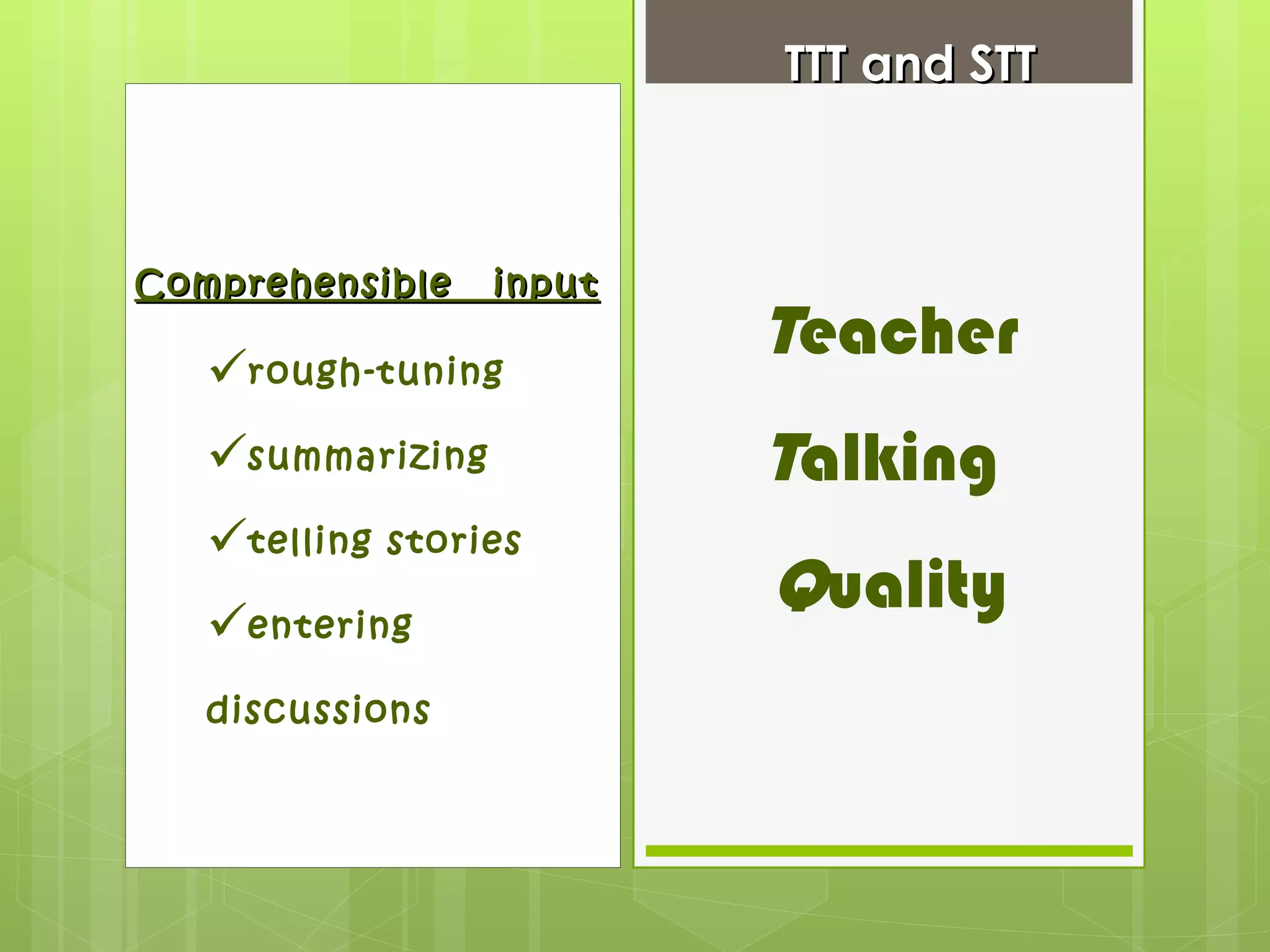 TTT and STT

Comprehensible input

✓rough-tuning

✓summarizing

✓telling stories

✓entering discussions

Teacher

Talking

Quality